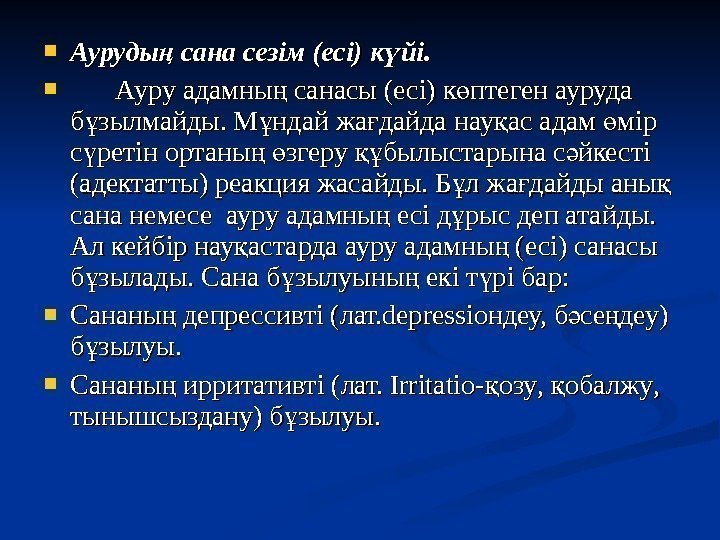 Аурудың сана сезім (есі) күйі.

Ауру адамның санасы (есі) көптеген ауруда бұзылмайды. Мұндай жағдайда науқас адам өмір сүретін ортаның өзгеру құбылыстарына сәйкесті (адектатты) реакция жасайды. Бұл жағдайды анық сана немесе ауру адамның есі дұрыс деп атайды. Ал кейбір науқастарда ауру адамның (есі) санасы бұзылады. Сана бұзылуының екі түрі бар:

Сананың депрессивті (лат.depressionдеу, бәсеңдеу) бұзылуы.

Сананың ирритативті (лат. Irritatio-қозу, қобалжу, тынышсыздану) бұзылуы.